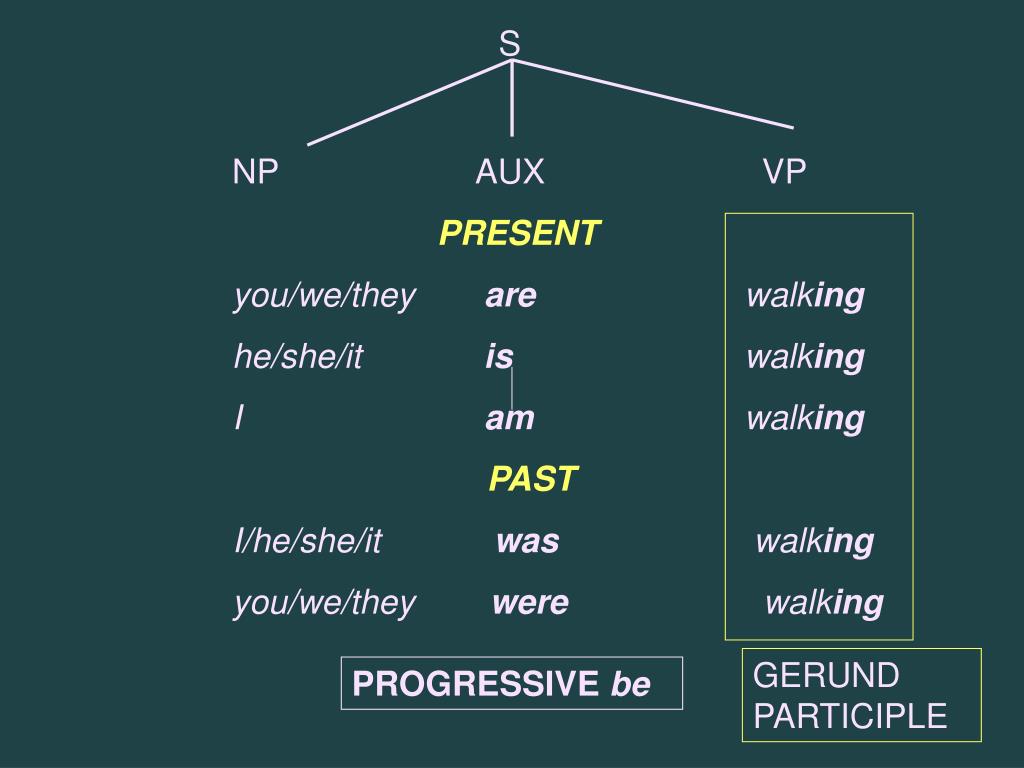 S

NP AUX VP

PRESENT

you/we/they are walking

he/she/it is walking

I am walking

PAST

I/he/she/it was walking

you/we/they were walking

PROGRESSIVE be

GERUND PARTICIPLE